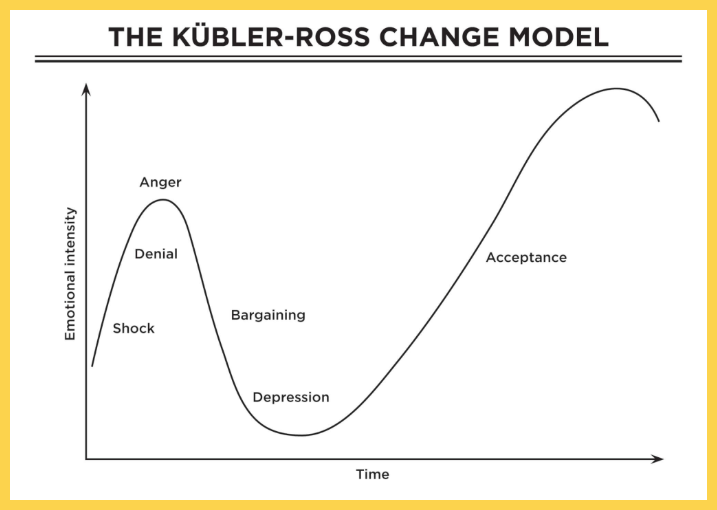 THE KÜBLER-ROSS CHANGE MODEL

Emotional intensity

Anger

Denial

Shock

Bargaining

Depression

Acceptance

Time